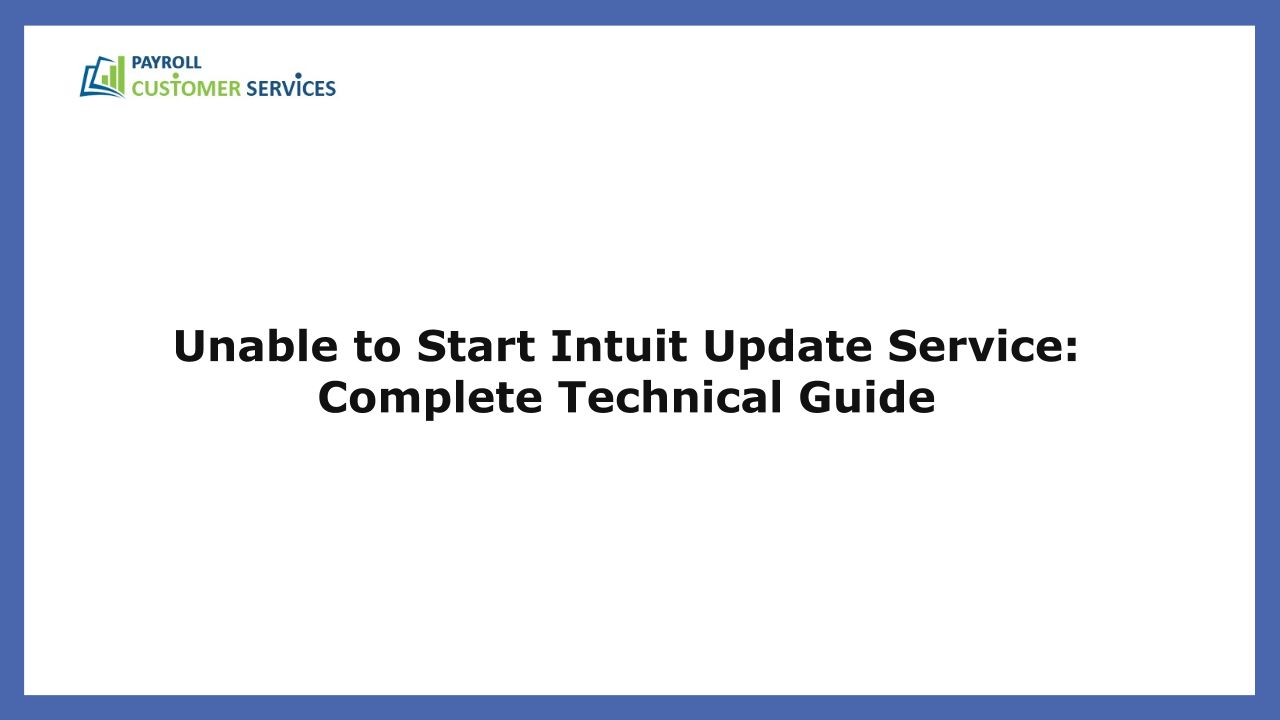 PAYROLL
CUSTOMER SERVICES

Unable to Start Intuit Update Service:
Complete Technical Guide